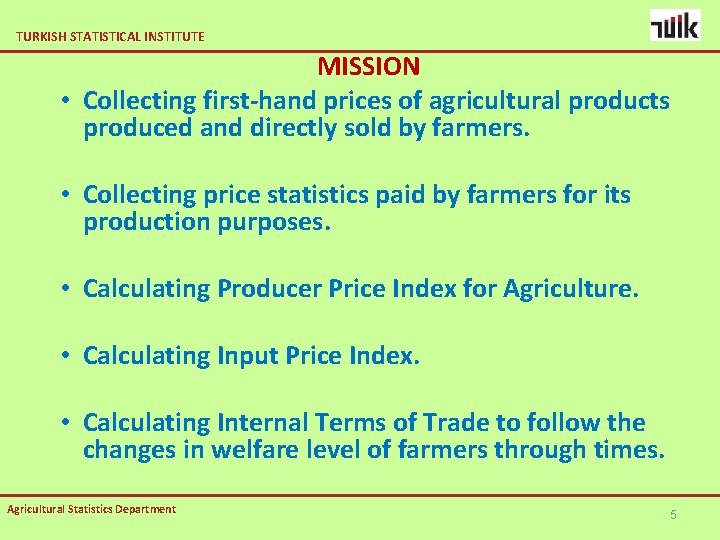 TURKISH STATISTICAL INSTITUTE

TÜİK

MISSION

• Collecting first-hand prices of agricultural products produced and directly sold by farmers.

• Collecting price statistics paid by farmers for its production purposes.

• Calculating Producer Price Index for Agriculture.

• Calculating Input Price Index.

• Calculating Internal Terms of Trade to follow the changes in welfare level of farmers through times.

Agricultural Statistics Department

5